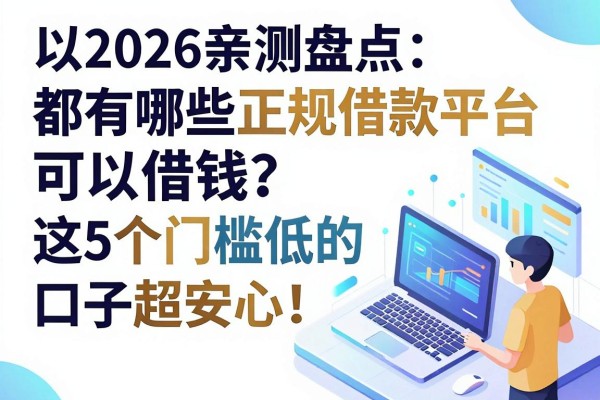 以2026亲测盘点：
都有哪些正规借款平台
可以借钱？
这5个门槛低的
口子超安心！